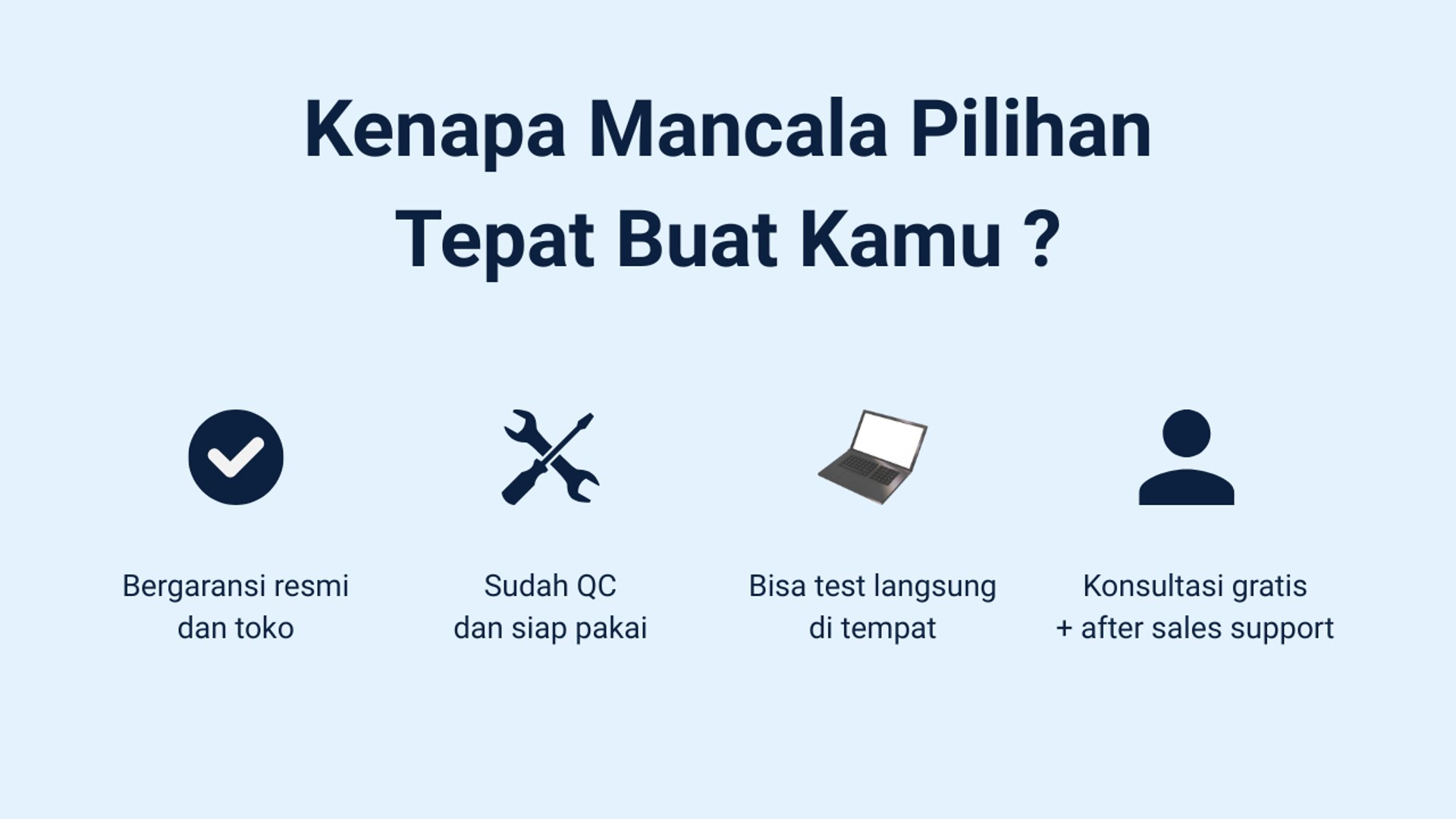 Kenapa Mancala Pilihan Tepat Buat Kamu ?

Bergaransi resmi dan toko

Sudah QC dan siap pakai

Bisa test langsung di tempat

Konsultasi gratis + after sales support